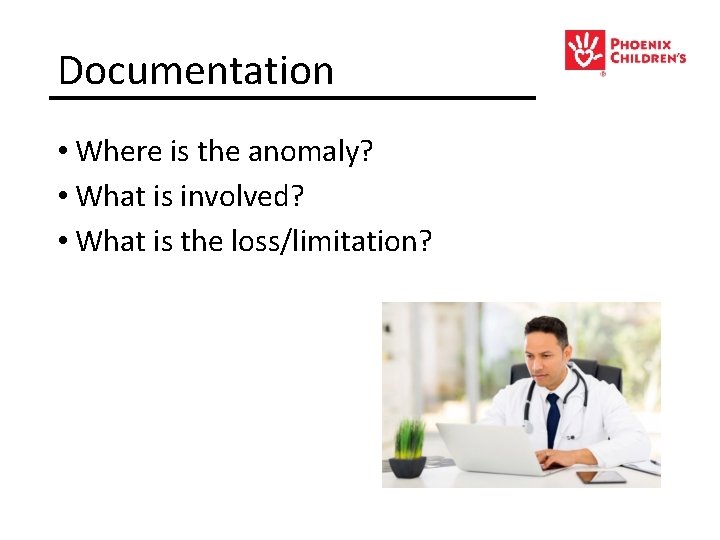 Documentation

PHOENIX CHILDREN'S

• Where is the anomaly?
• What is involved?
• What is the loss/limitation?